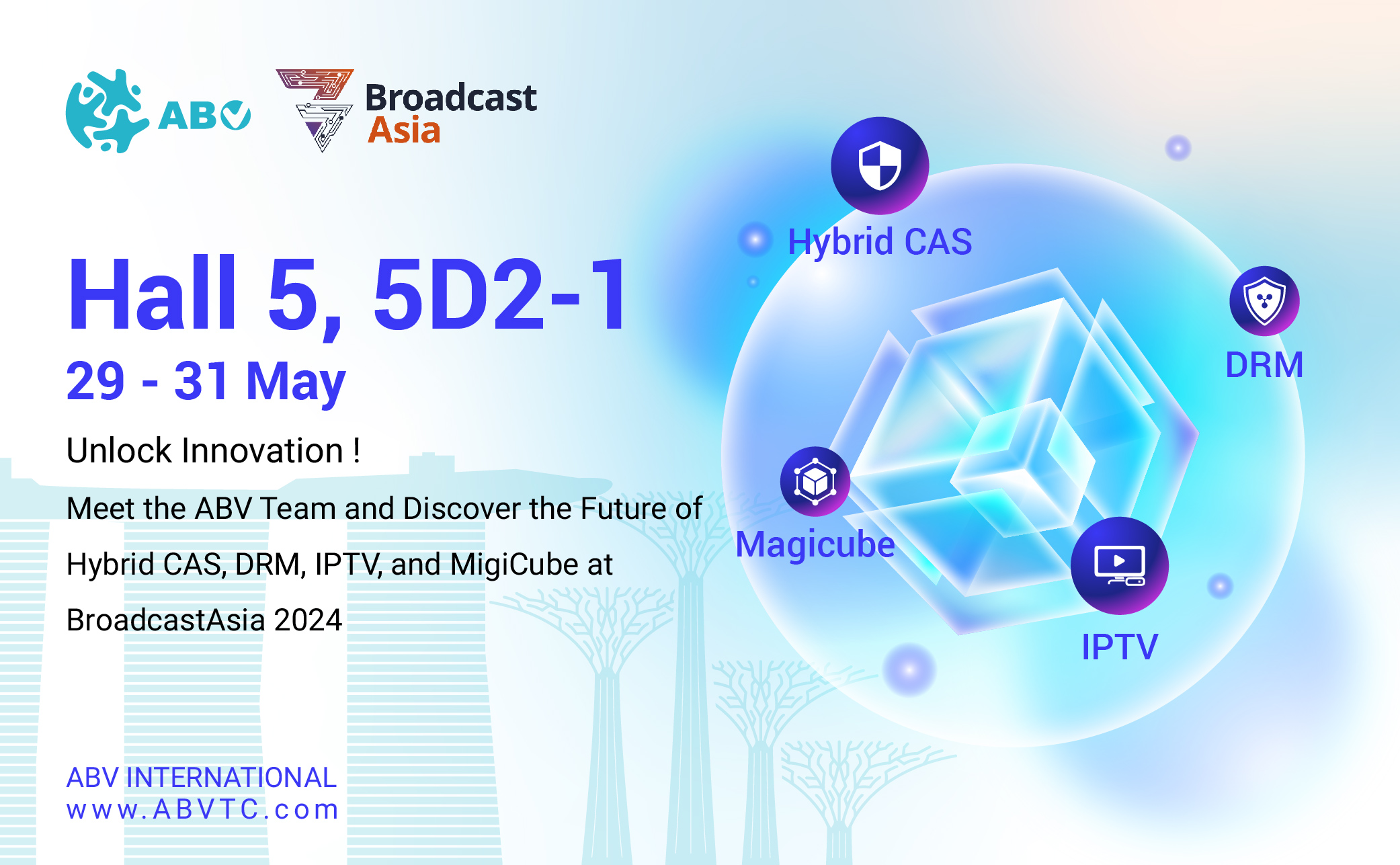 ABV

Broadcast Asia

Hall 5, 5D2-1

29 - 31 May

Unlock Innovation !

Meet the ABV Team and Discover the Future of Hybrid CAS, DRM, IPTV, and MigiCube at BroadcastAsia 2024

ABV INTERNATIONAL
www.ABVTC.com

Hybrid CAS

DRM

Magicube

IPTV